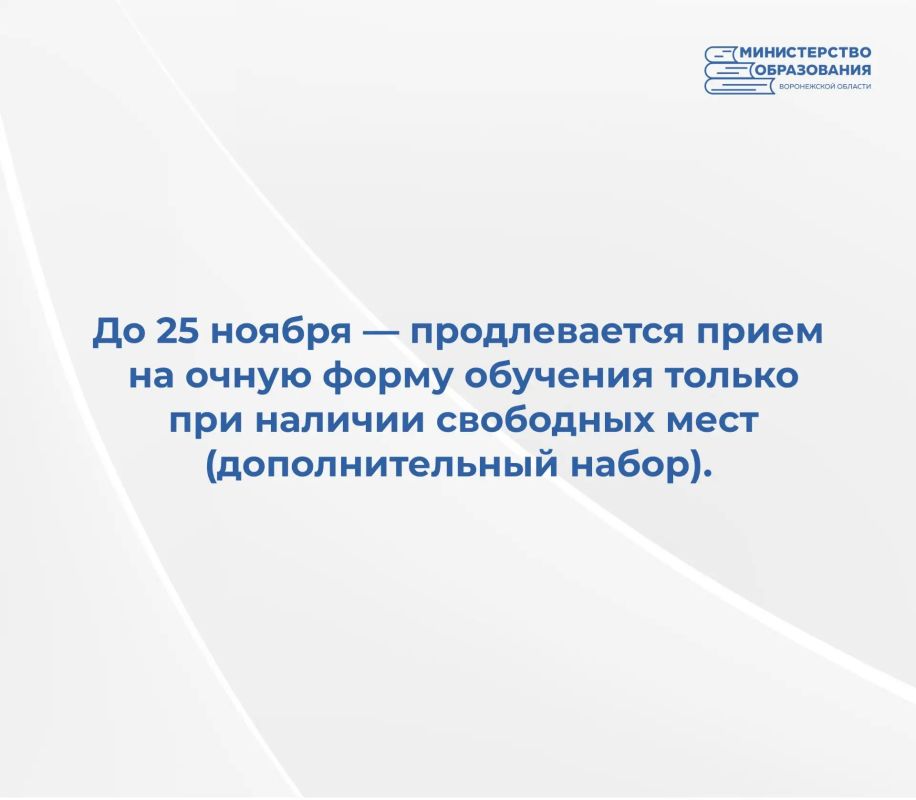 МИНИСТЕРСТВО ОБРАЗОВАНИЯ ВОРОНЕЖСКОЙ ОБЛАСТИ

До 25 ноября — продлевается прием на очную форму обучения только при наличии свободных мест (дополнительный набор).